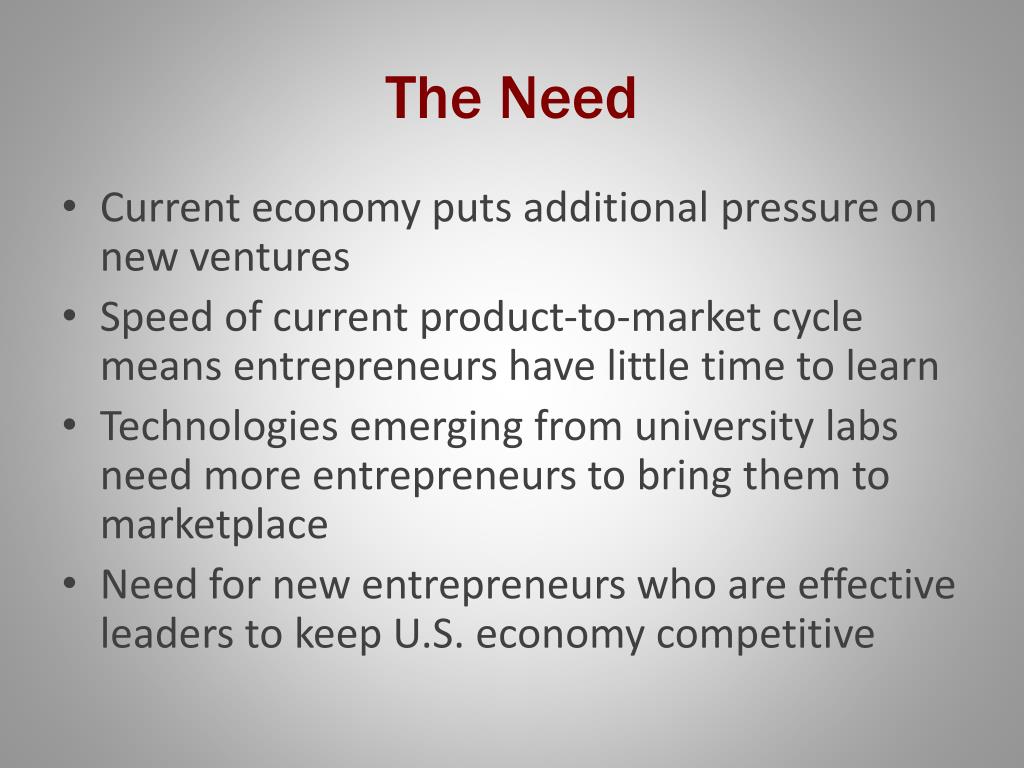 The Need

• Current economy puts additional pressure on new ventures
• Speed of current product-to-market cycle means entrepreneurs have little time to learn
• Technologies emerging from university labs need more entrepreneurs to bring them to marketplace
• Need for new entrepreneurs who are effective leaders to keep U.S. economy competitive